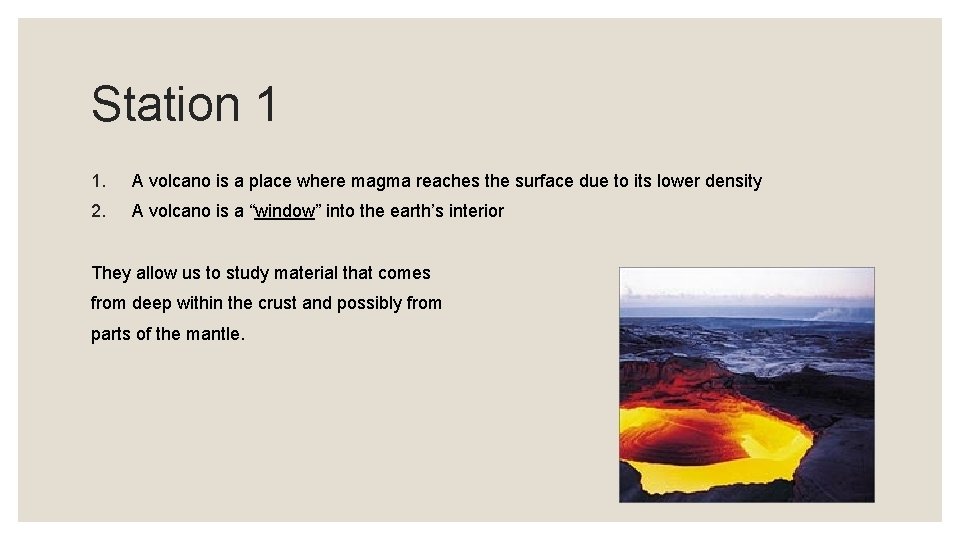 Station 1

1. A volcano is a place where magma reaches the surface due to its lower density

2. A volcano is a “window” into the earth’s interior

They allow us to study material that comes from deep within the crust and possibly from parts of the mantle.